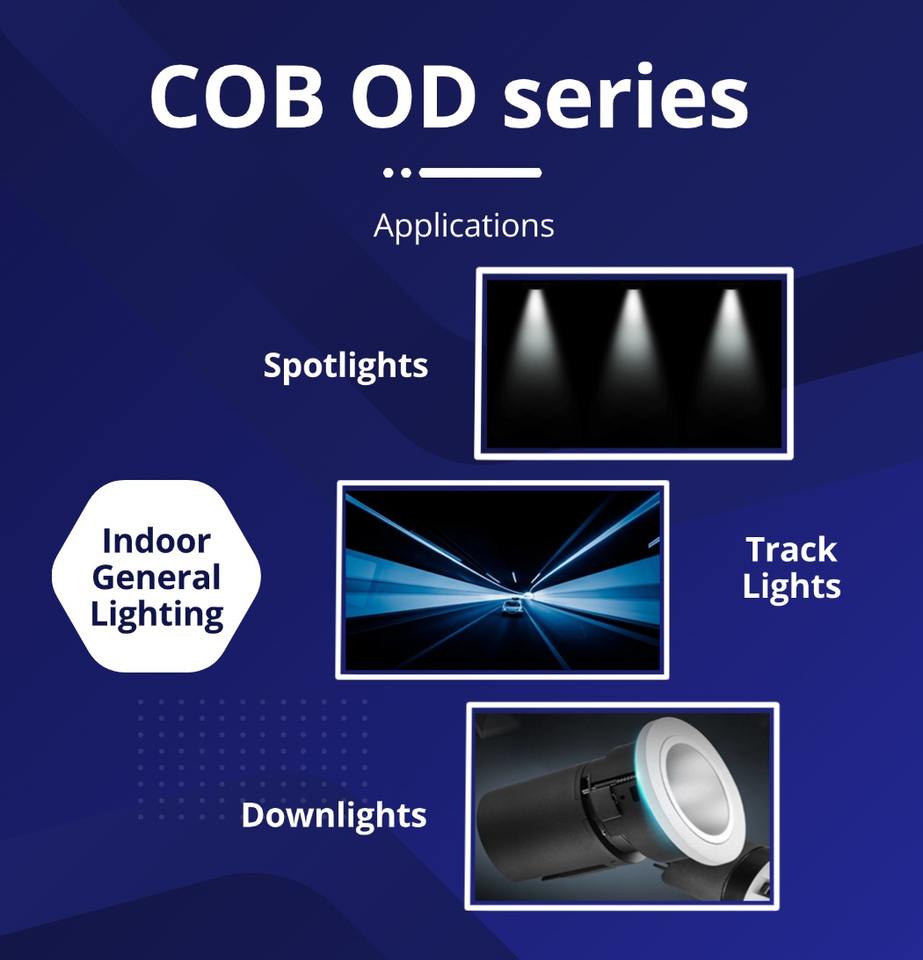 COB OD series

Applications

Spotlights

Indoor General Lighting

Track Lights

Downlights